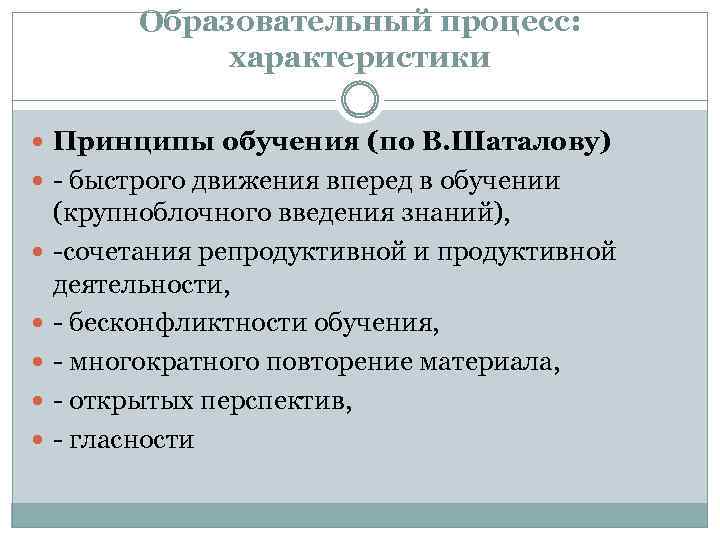 Образовательный процесс: характеристики

Принципы обучения (по В.Шаталову)

- быстрого движения вперед в обучении (крупноблочного введения знаний),

-сочетания репродуктивной и продуктивной деятельности,

- бесконфликтности обучения,

- многократного повторение материала,

- открытых перспектив,

- гласности